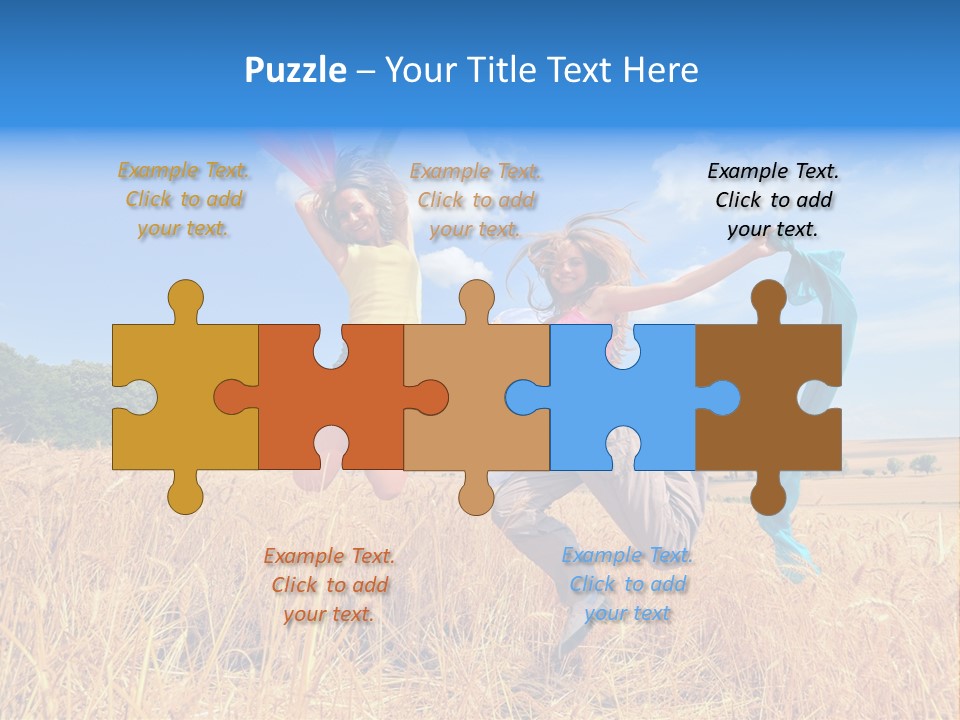 Puzzle – Your Title Text Here

Example Text. Click to add your text.

Example Text. Click to add your text.

Example Text. Click to add your text.

Example Text. Click to add your text.

Example Text. Click to add your text